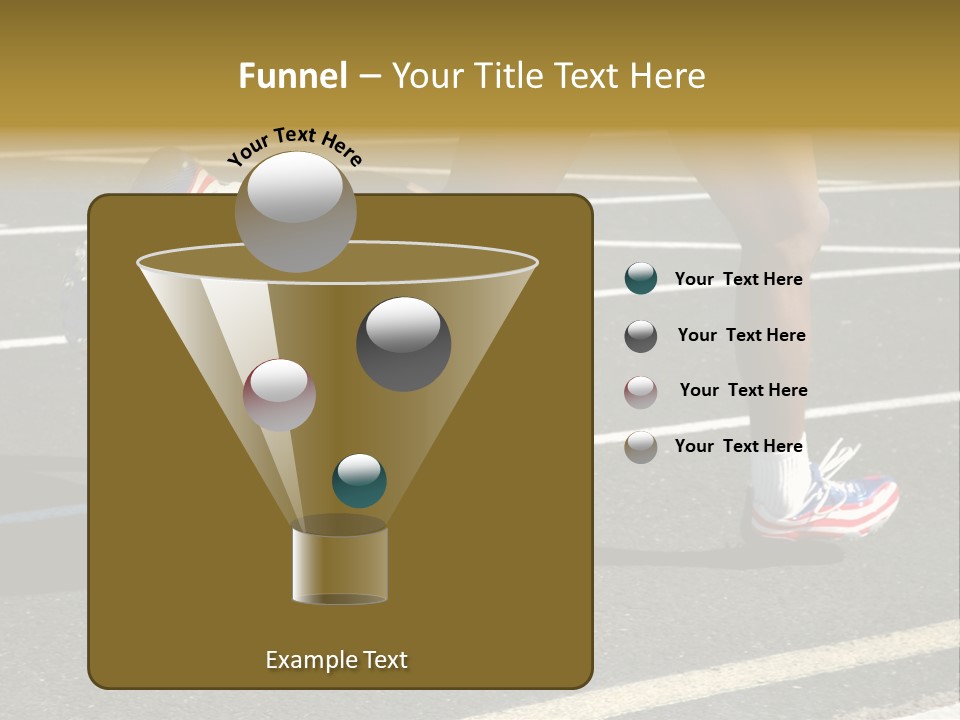 Funnel – Your Title Text Here

Your Text Here

Your Text Here

Your Text Here

Your Text Here

Your Text Here

Example Text